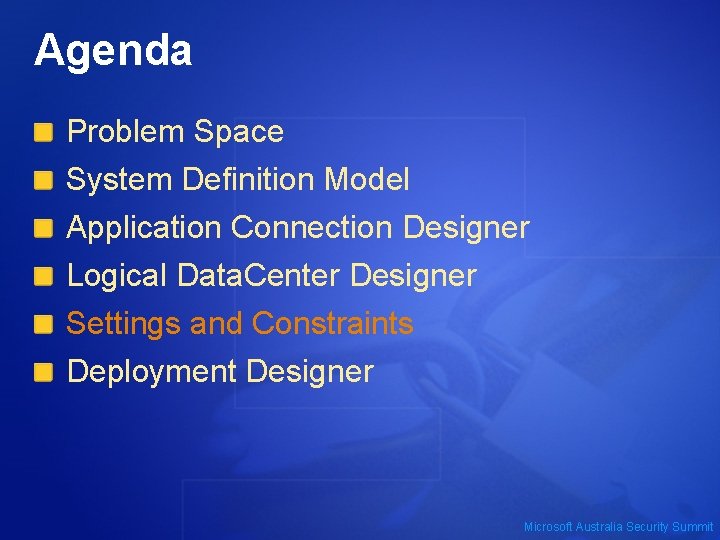 Agenda

Problem Space
System Definition Model
Application Connection Designer
Logical DataCenter Designer
Settings and Constraints
Deployment Designer

Microsoft Australia Security Summit